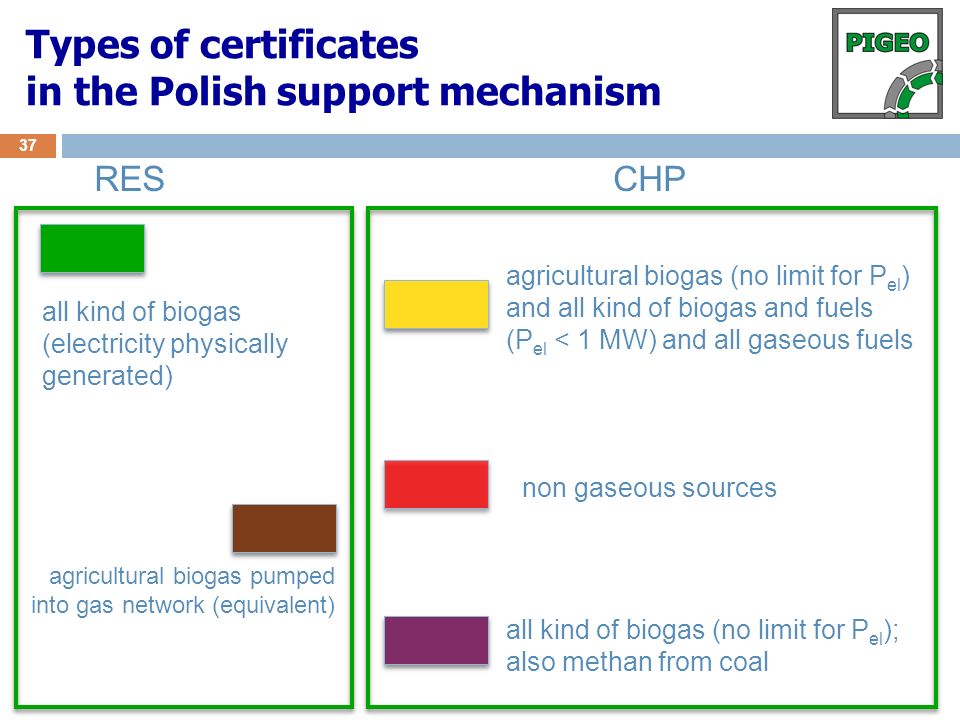 Types of certificates
in the Polish support mechanism

PIGEO

37

RES

all kind of biogas (electricity physically generated)

agricultural biogas pumped into gas network (equivalent)

CHP

agricultural biogas (no limit for $P_{el}$) and all kind of biogas and fuels ($P_{el}$ < 1 MW) and all gaseous fuels

non gaseous sources

all kind of biogas (no limit for $P_{el}$); also methan from coal